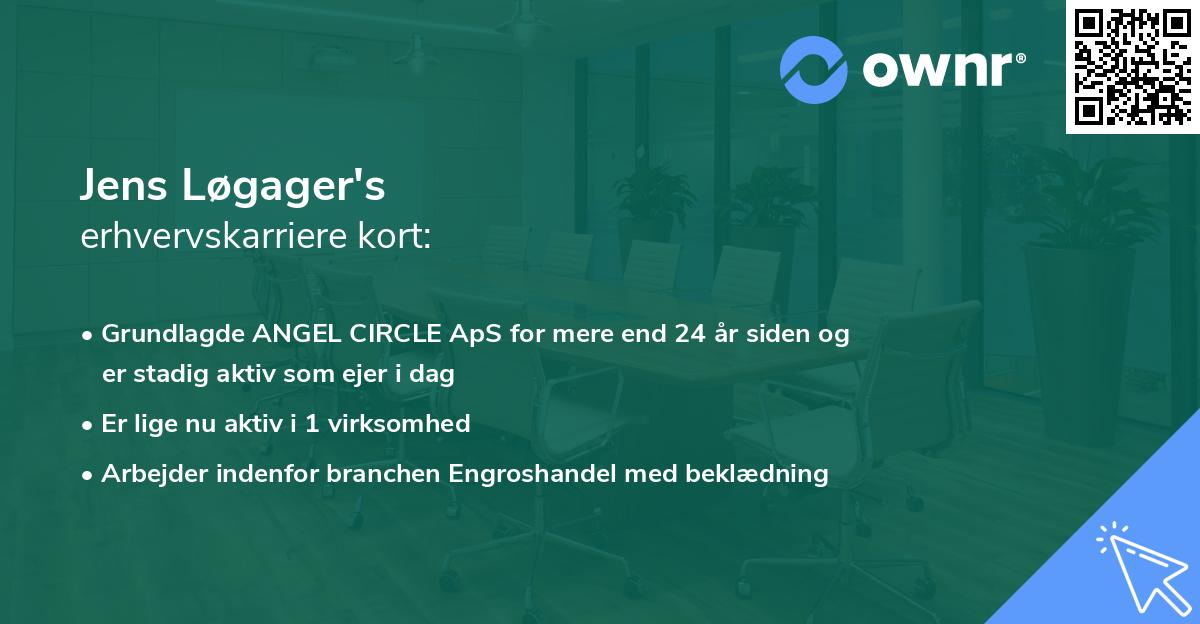 ownr®

Jens Løgager's
erhvervskarriere kort:

• Grundlagde ANGEL CIRCLE ApS for mere end 24 år siden og er stadig aktiv som ejer i dag
• Er lige nu aktiv i 1 virksomhed
• Arbejder indenfor branchen Engroshandel med beklædning